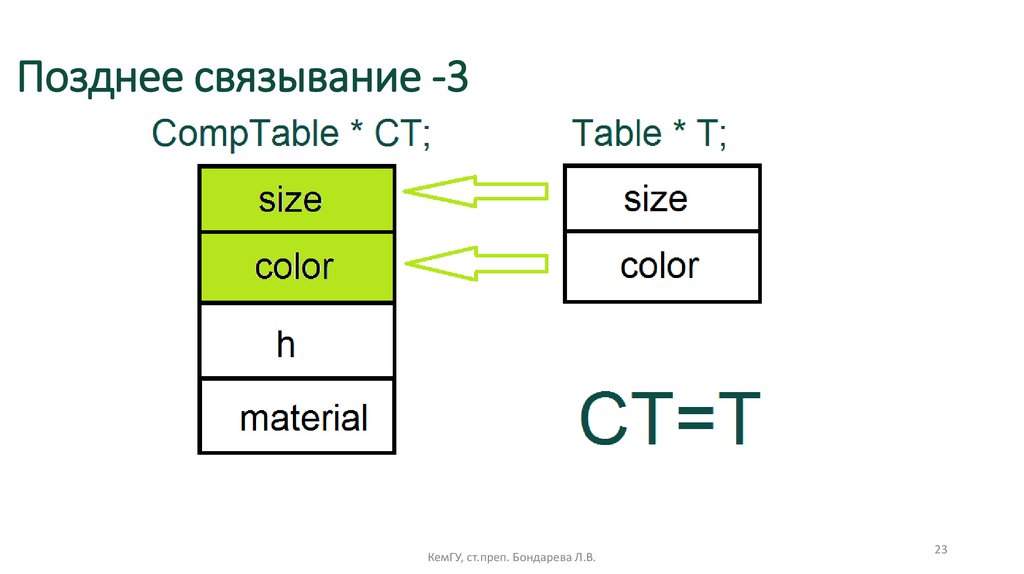 Позднее связывание -3

CompTable * CT;

size

color

h

material

Table * T;

size

color

CT=T

КемГУ, ст.преп. Бондарева Л.В.

23